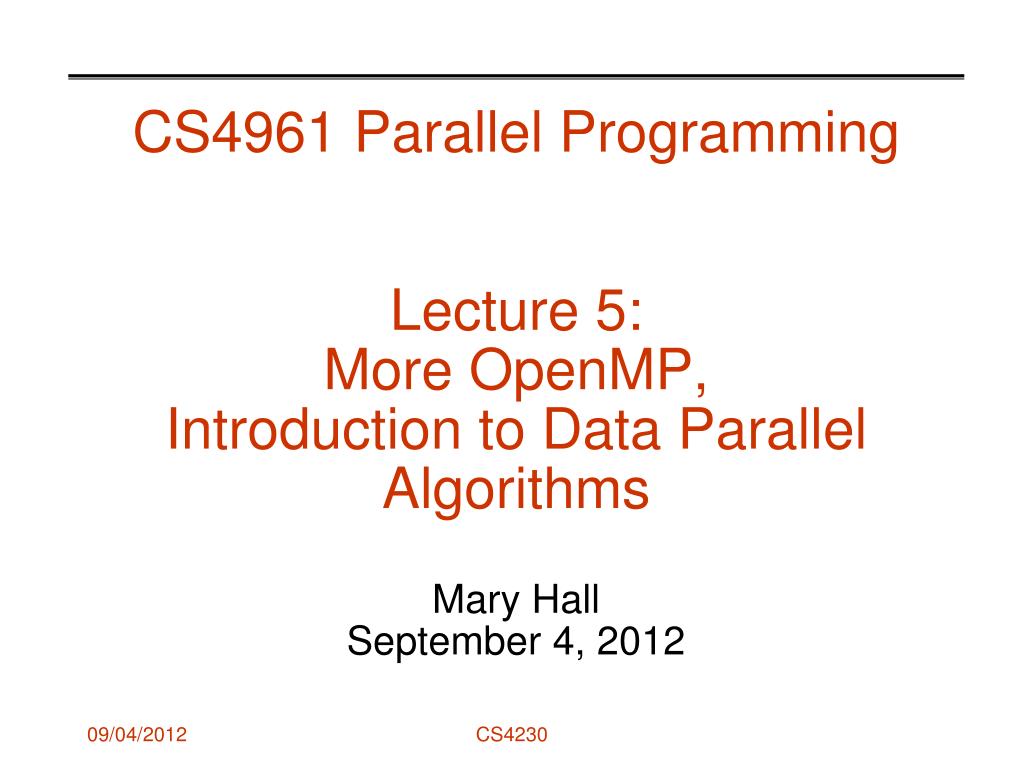 CS4961 Parallel Programming

Lecture 5:
More OpenMP,
Introduction to Data Parallel Algorithms

Mary Hall
September 4, 2012

09/04/2012

CS4230